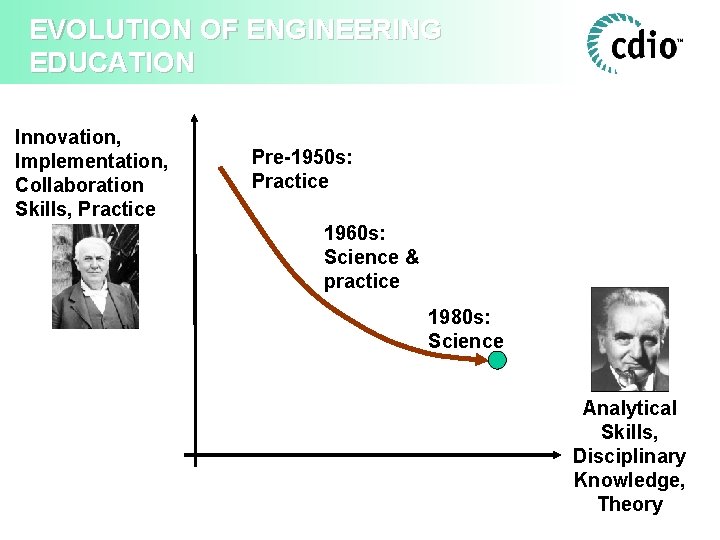 EVOLUTION OF ENGINEERING EDUCATION

cdio™

Innovation, Implementation, Collaboration Skills, Practice

Pre-1950s: Practice

1960s: Science & practice

1980s: Science

Analytical Skills, Disciplinary Knowledge, Theory